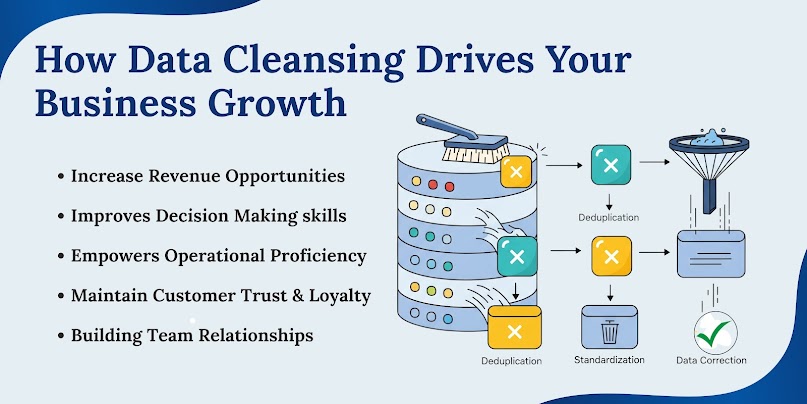 How Data Cleansing Drives Your Business Growth

• Increase Revenue Opportunities
• Improves Decision Making skills
• Empowers Operational Proficiency
• Maintain Customer Trust & Loyalty
• Building Team Relationships

Deduplication

Deduplication

Standardization

Data Correction